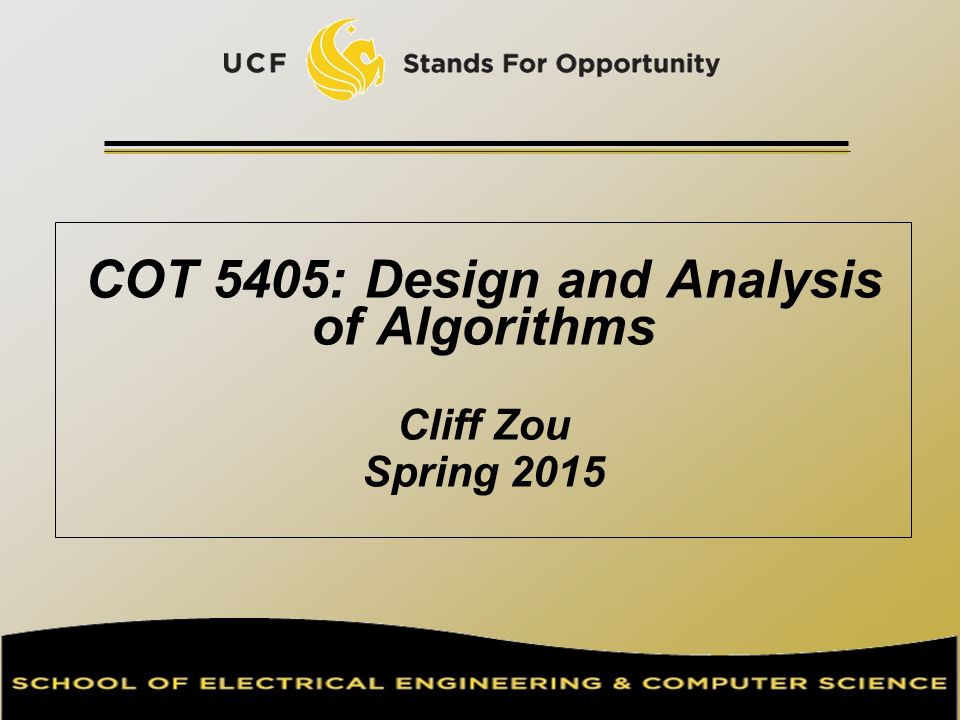 UCF Stands For Opportunity

COT 5405: Design and Analysis of Algorithms

Cliff Zou
Spring 2015

SCHOOL OF ELECTRICAL ENGINEERING & COMPUTER SCIENCE